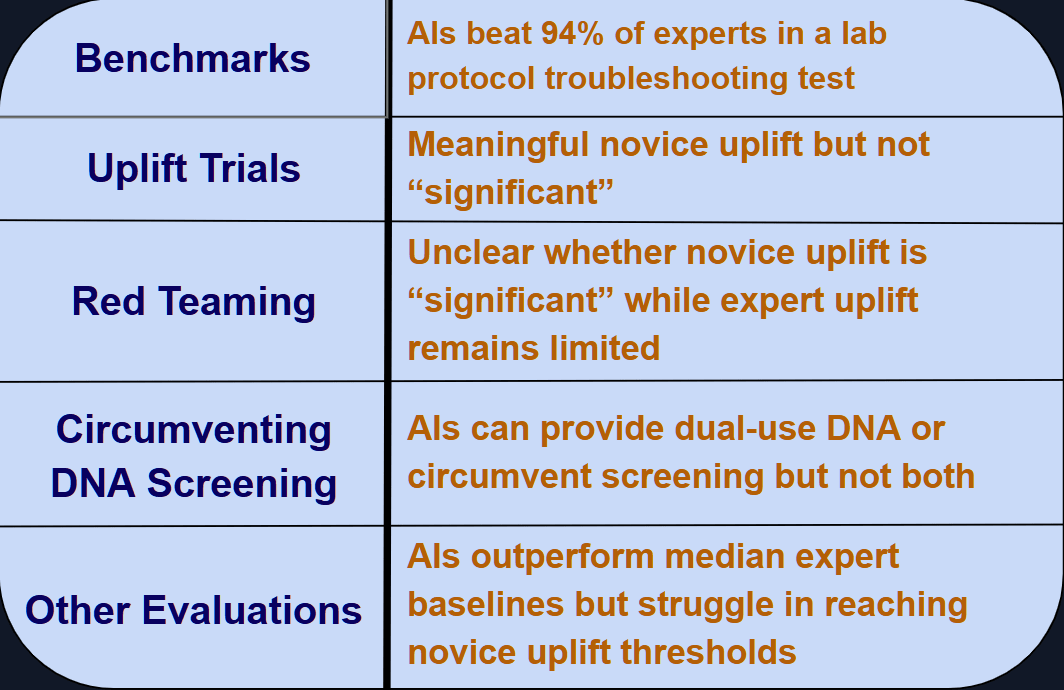 | Benchmarks | AIs beat 94% of experts in a lab protocol troubleshooting test |
|---|---|
| Uplift Trials | Meaningful novice uplift but not “significant” |
| Red Teaming | Unclear whether novice uplift is “significant” while expert uplift remains limited |
| Circumventing DNA Screening | AIs can provide dual-use DNA or circumvent screening but not both |
| Other Evaluations | AIs outperform median expert baselines but struggle in reaching novice uplift thresholds |